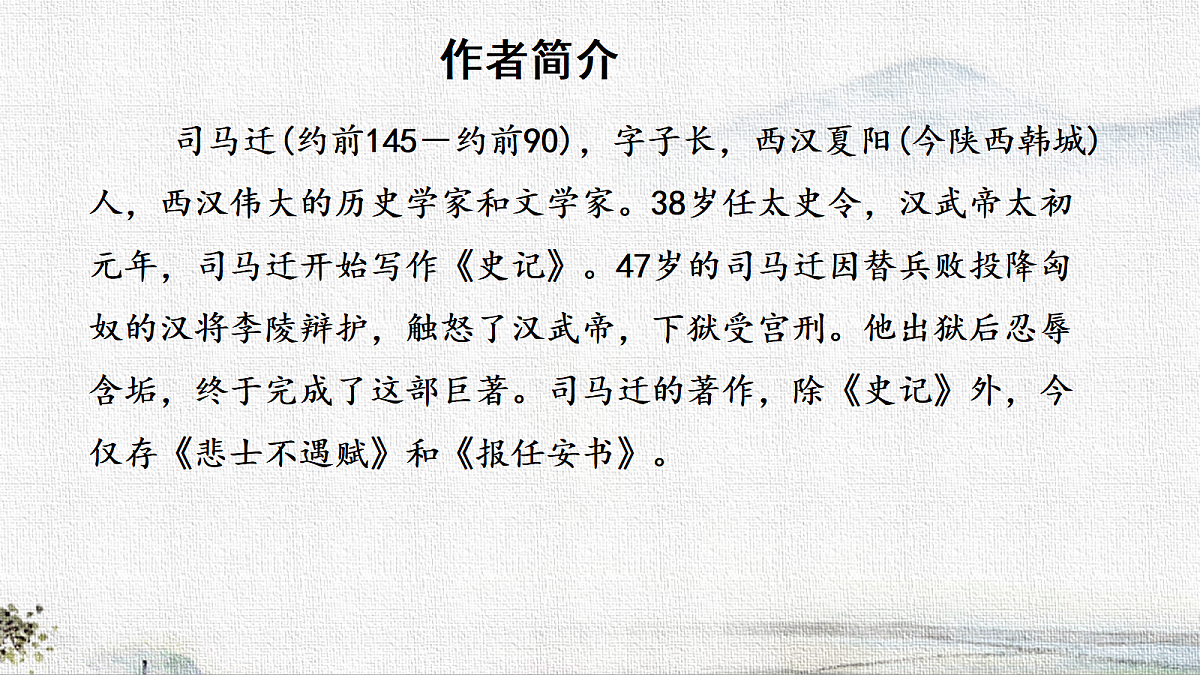 作者简介

司马迁(约前145—约前90)，字子长，西汉夏阳(今陕西韩城)人，西汉伟大的历史学家和文学家。38岁任太史令，汉武帝太初元年，司马迁开始写作《史记》。47岁的司马迁因替兵败投降匈奴的汉将李陵辩护，触怒了汉武帝，下狱受宫刑。他出狱后忍辱含垢，终于完成了这部巨著。司马迁的著作，除《史记》外，今仅存《悲士不遇赋》和《报任安书》。